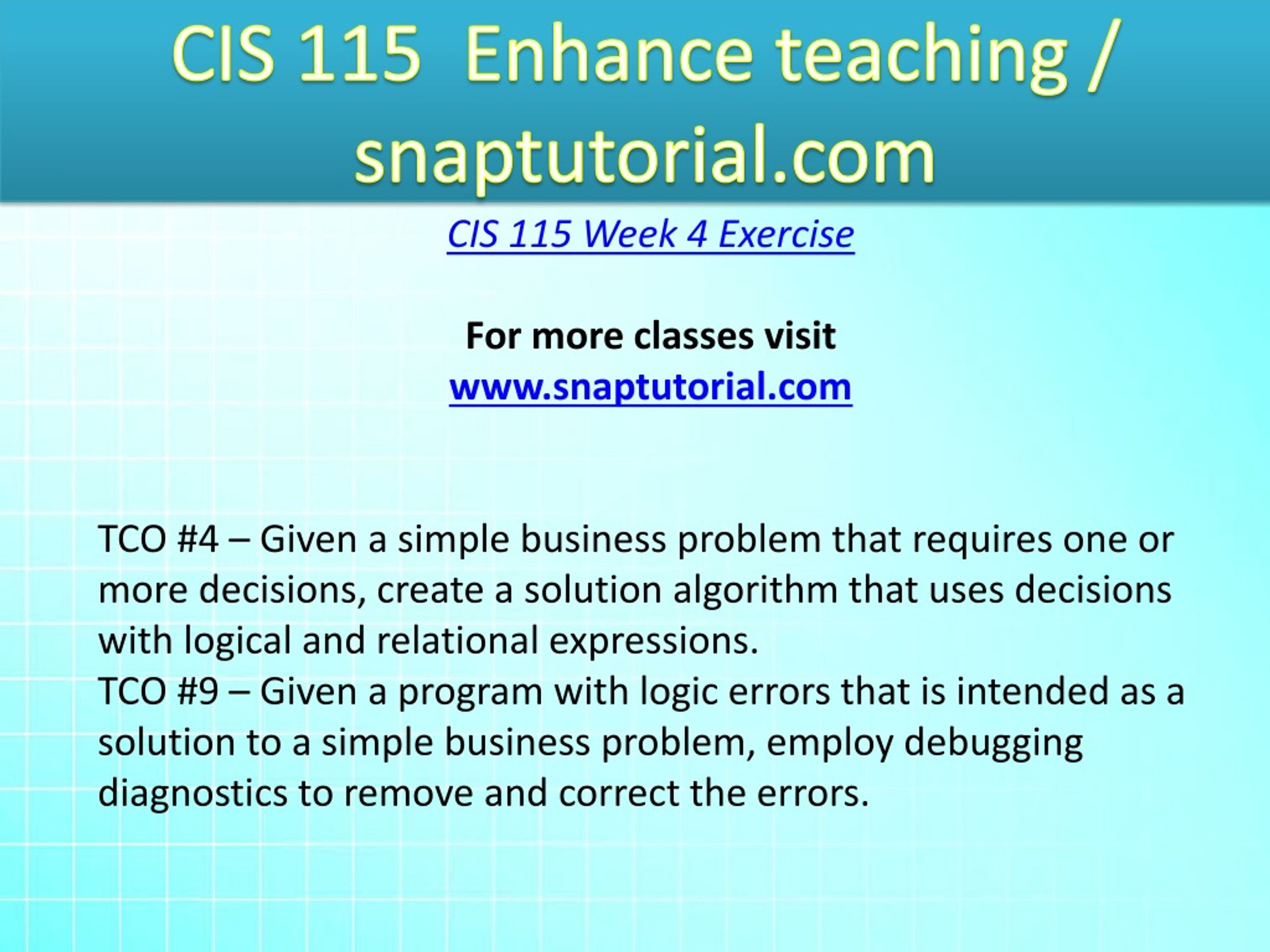 CIS 115 Enhance teaching / snaptutorial.com

CIS 115 Week 4 Exercise

For more classes visit
www.snaptutorial.com

TCO #4 – Given a simple business problem that requires one or more decisions, create a solution algorithm that uses decisions with logical and relational expressions.
TCO #9 – Given a program with logic errors that is intended as a solution to a simple business problem, employ debugging diagnostics to remove and correct the errors.